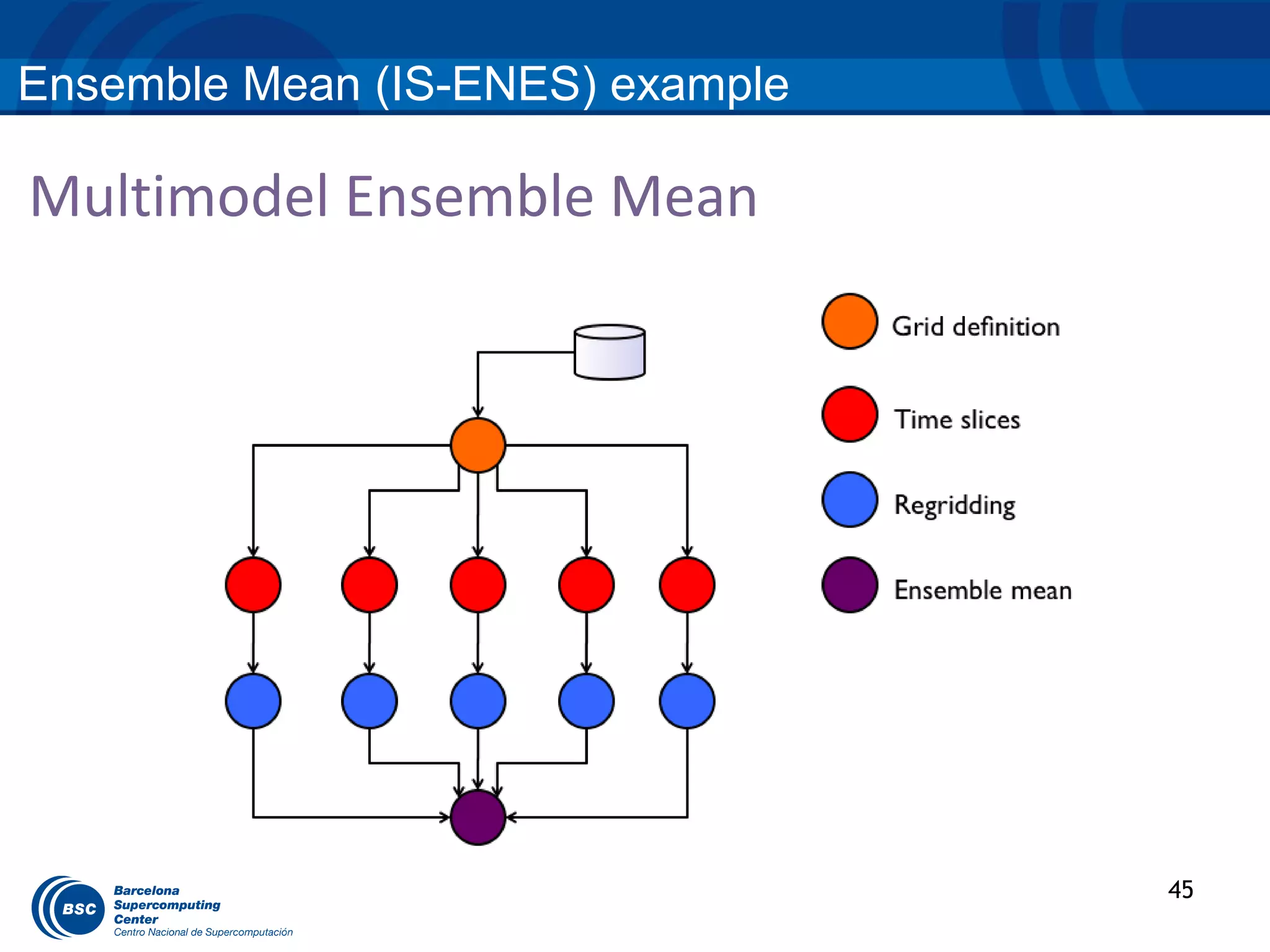 Ensemble Mean (IS-ENES) example

Multimodel Ensemble Mean

Grid definition

Time slices

Regridding

Ensemble mean

BSC
Barcelona
Supercomputing
Center
Centro Nacional de Supercomputación

45